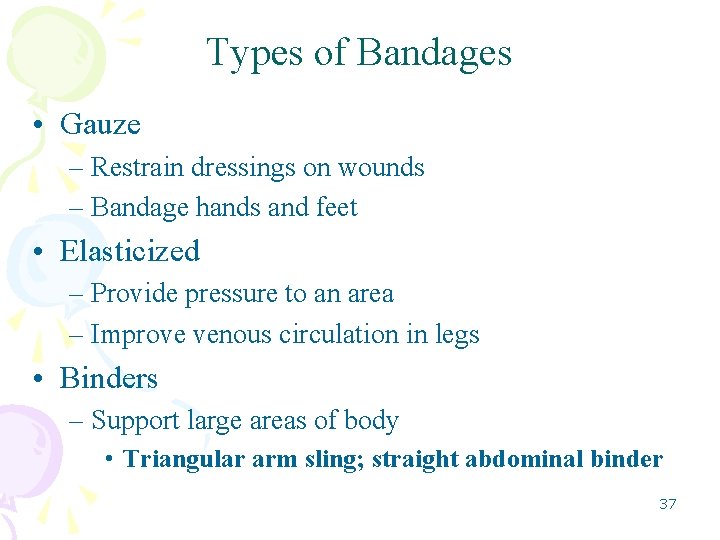 Types of Bandages

• Gauze
– Restrain dressings on wounds
– Bandage hands and feet
• Elasticized
– Provide pressure to an area
– Improve venous circulation in legs
• Binders
– Support large areas of body
• Triangular arm sling; straight abdominal binder

37